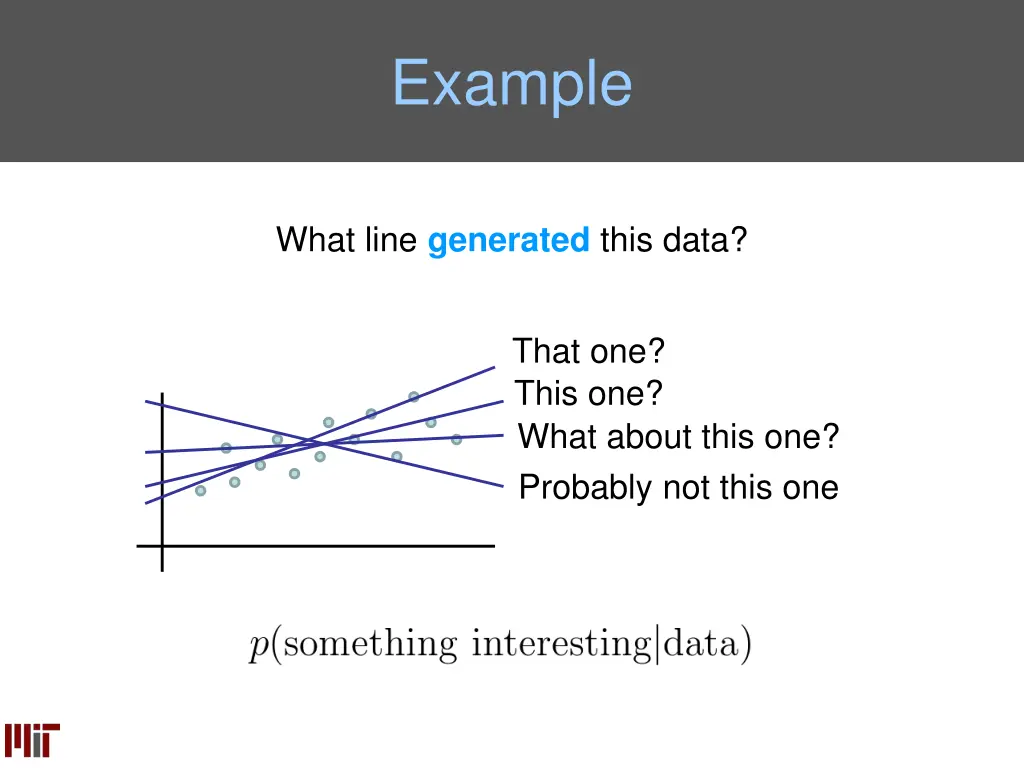 Example

What line generated this data?

That one?
This one?
What about this one?
Probably not this one

$p(\text{something interesting}|\text{data})$

MIT